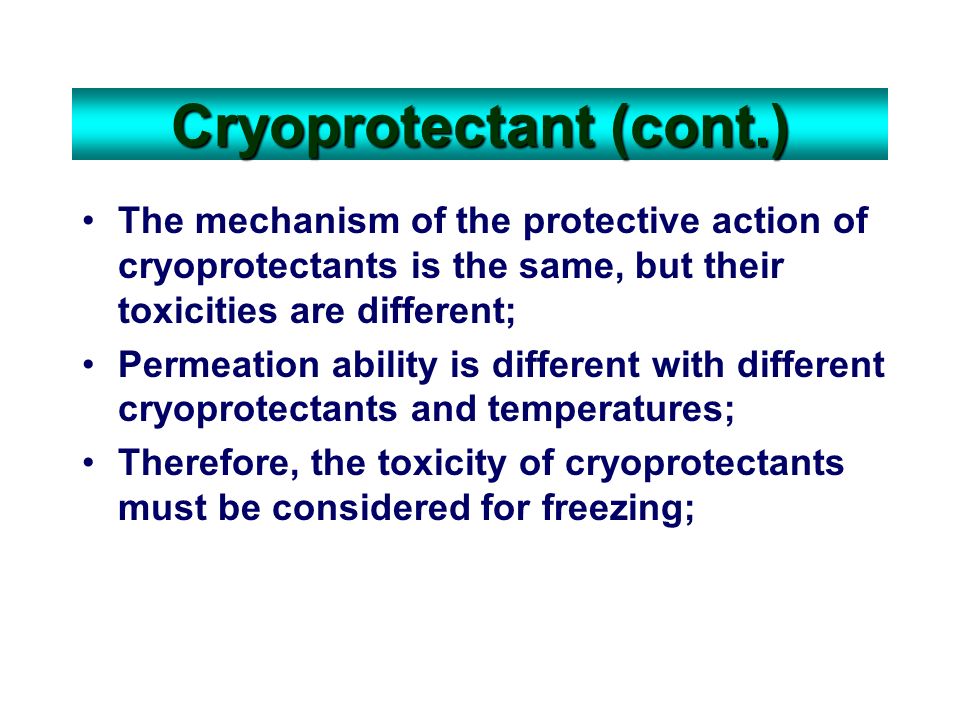 Cryoprotectant (cont.)

• The mechanism of the protective action of cryoprotectants is the same, but their toxicities are different;

• Permeation ability is different with different cryoprotectants and temperatures;

• Therefore, the toxicity of cryoprotectants must be considered for freezing;